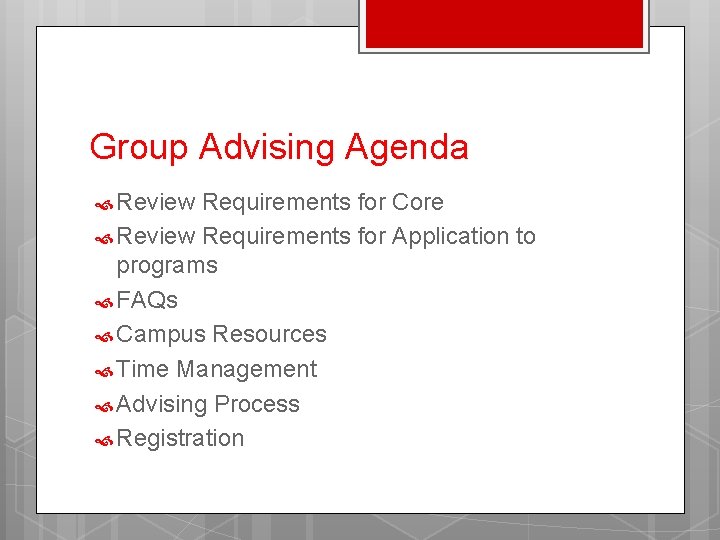 Group Advising Agenda

Review Requirements for Core

Review Requirements for Application to programs

FAQs

Campus Resources

Time Management

Advising Process

Registration